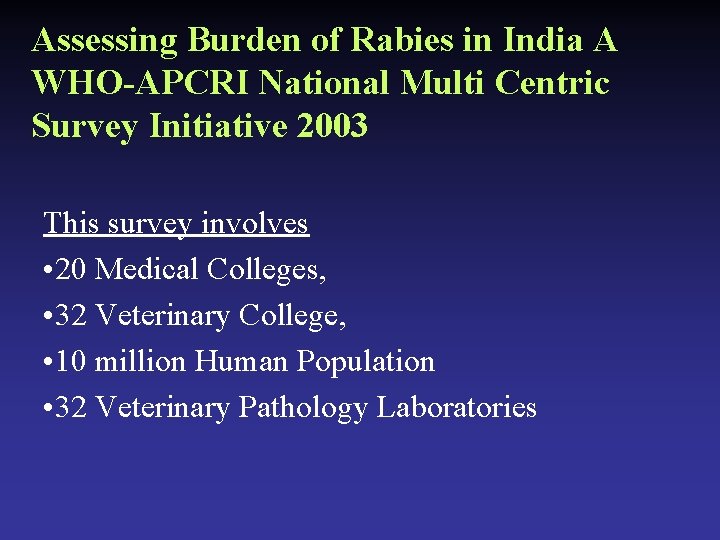 Assessing Burden of Rabies in India A WHO-APCRI National Multi Centric Survey Initiative 2003

This survey involves
•20 Medical Colleges,
•32 Veterinary College,
•10 million Human Population
•32 Veterinary Pathology Laboratories